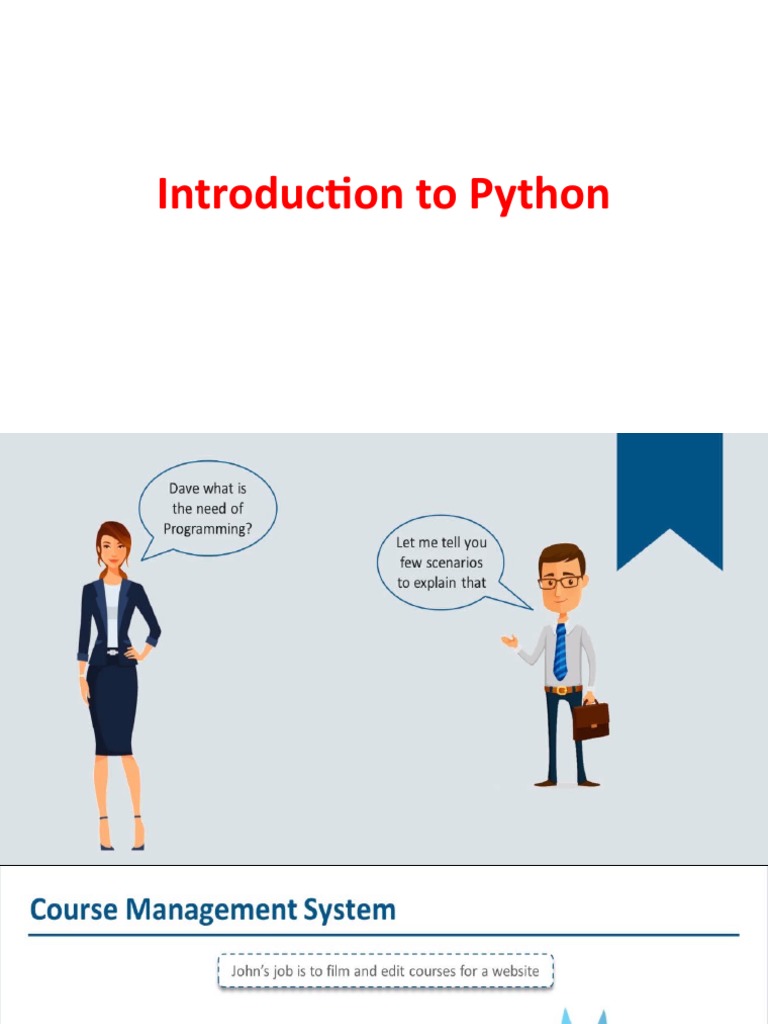 Introduction to Python

Dave what is the need of Programming?

Let me tell you few scenarios to explain that

Course Management System

John's job is to film and edit courses for a website